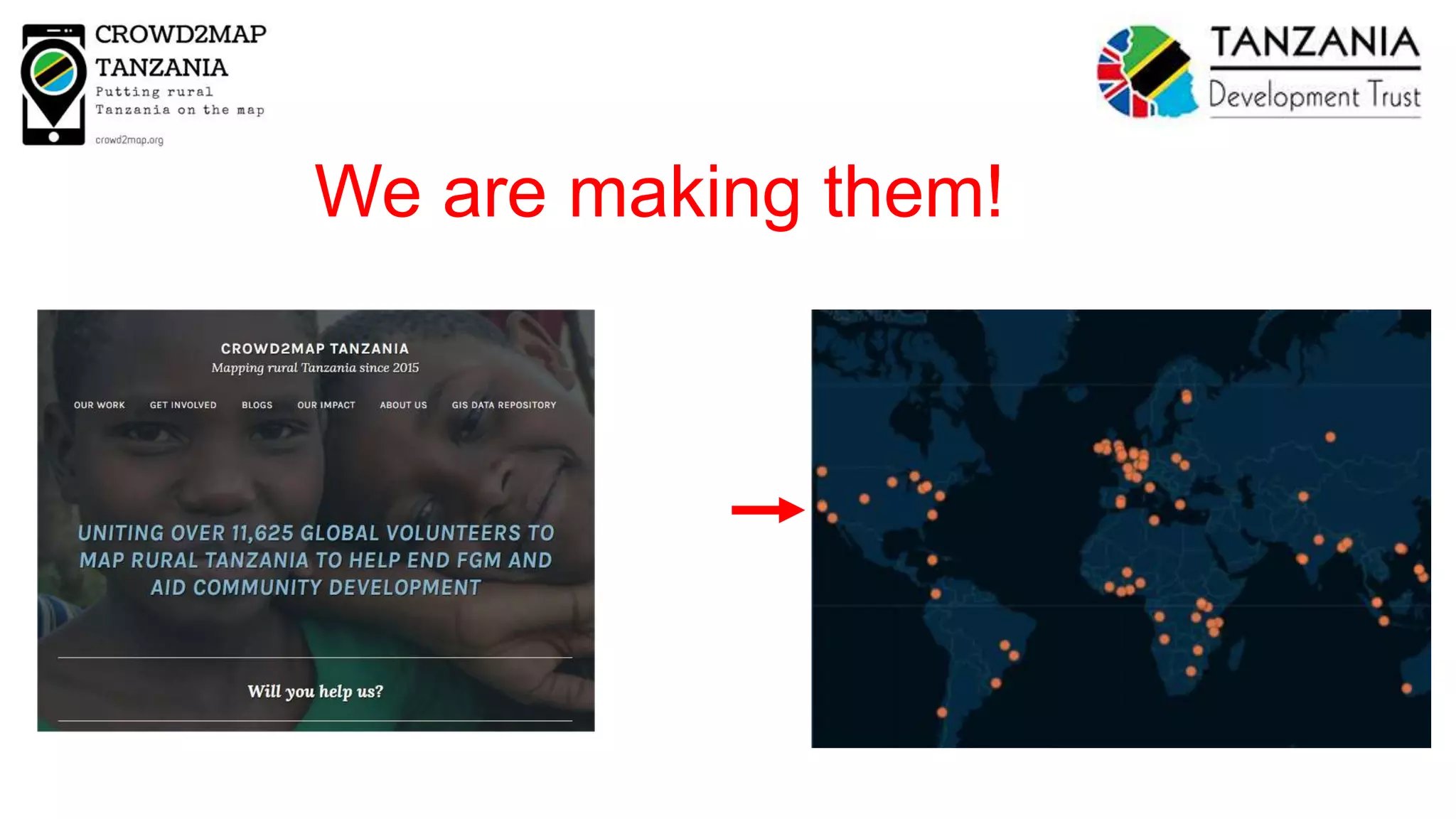 CROWD2MAP TANZANIA
Putting rural Tanzania on the map
crowd2map.org

TANZANIA
Development Trust

We are making them!

CROWD2MAP TANZANIA
Mapping rural Tanzania since 2015

OUR WORK GET INVOLVED BLOGS OUR IMPACT ABOUT US GIS DATA REPOSITORY

UNITING OVER 11,625 GLOBAL VOLUNTEERS TO MAP RURAL TANZANIA TO HELP END FGM AND AID COMMUNITY DEVELOPMENT

Will you help us?